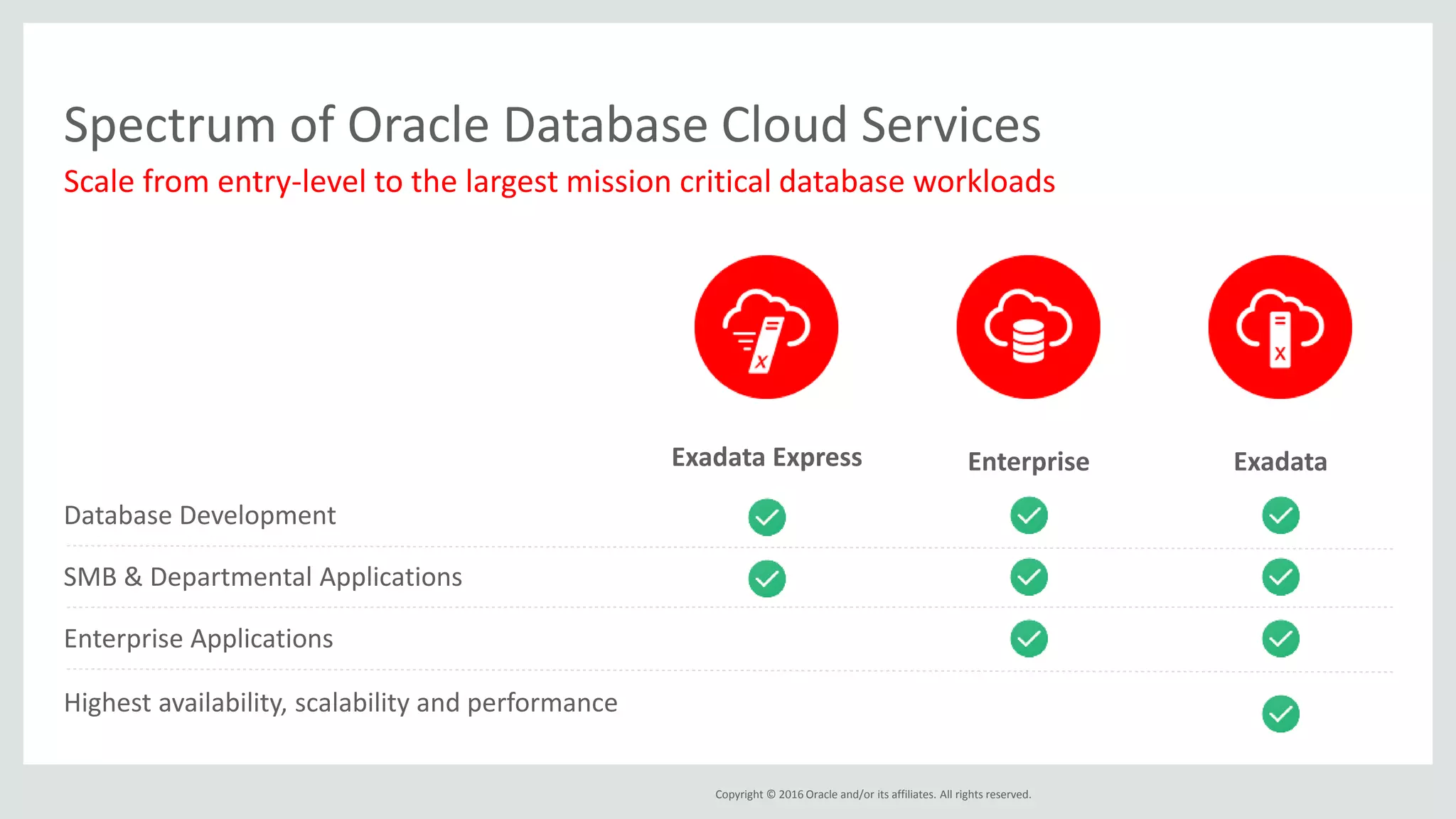 Spectrum of Oracle Database Cloud Services

Scale from entry-level to the largest mission critical database workloads

| | Exadata Express | Enterprise | Exadata |
|---|---|---|---|
| Database Development | ✓ | ✓ | ✓ |
| SMB & Departmental Applications | ✓ | ✓ | ✓ |
| Enterprise Applications | | ✓ | ✓ |
| Highest availability, scalability and performance | | | ✓ |

Copyright © 2016 Oracle and/or its affiliates. All rights reserved.